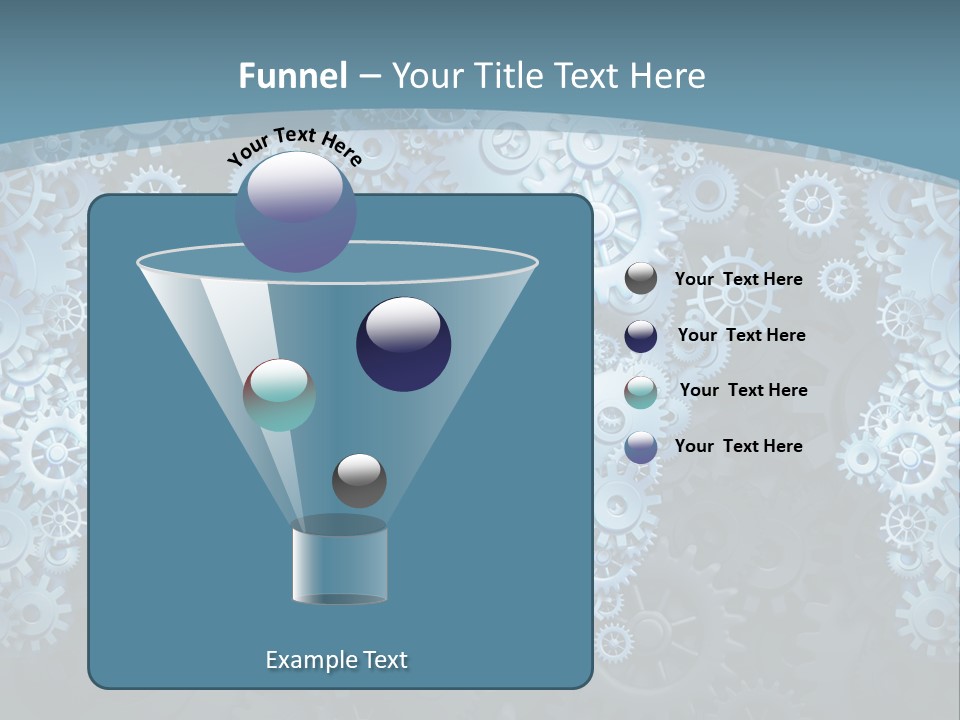 Funnel – Your Title Text Here

Your Text Here

Your Text Here

Your Text Here

Your Text Here

Your Text Here

Example Text